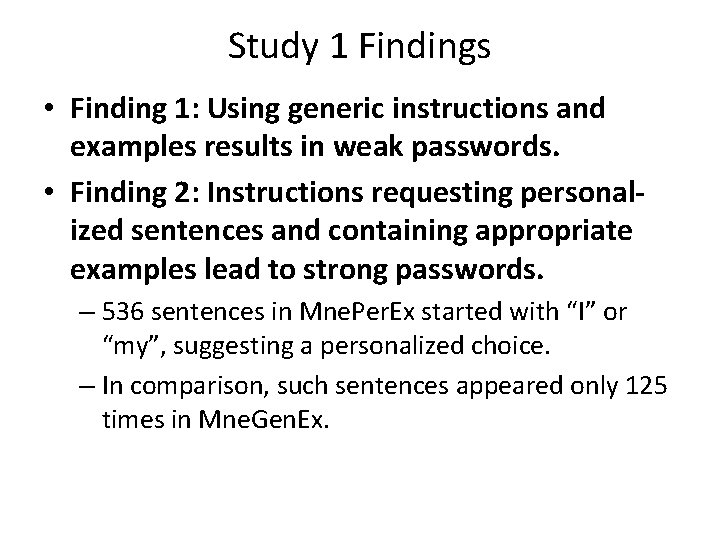 Study 1 Findings

• Finding 1: Using generic instructions and examples results in weak passwords.

• Finding 2: Instructions requesting personalized sentences and containing appropriate examples lead to strong passwords.

– 536 sentences in MnePerEx started with “I” or “my”, suggesting a personalized choice.

– In comparison, such sentences appeared only 125 times in MneGenEx.